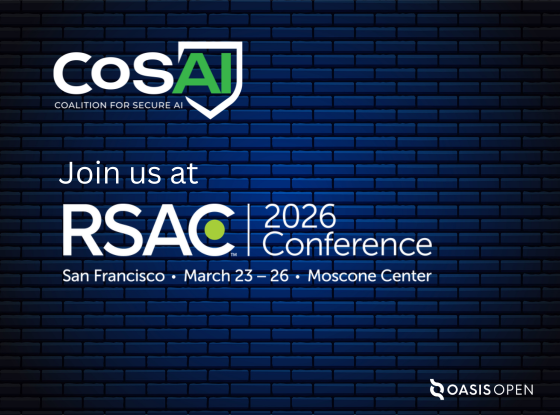 CoSAI
COALITION FOR SECURE AI

Join us at

RSAC™ | 2026 Conference

San Francisco • March 23 – 26 • Moscone Center

OASIS OPEN